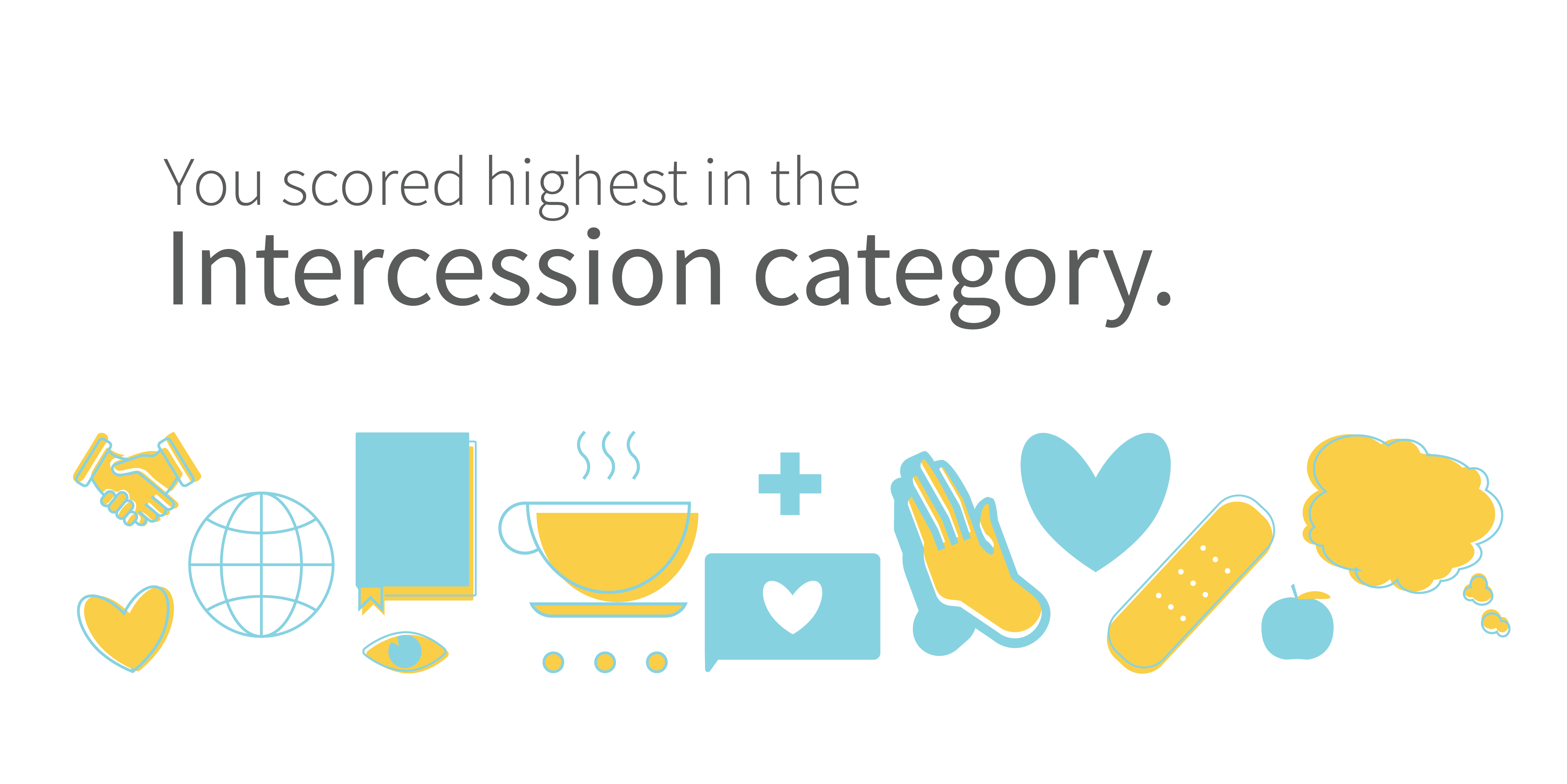 You scored highest in the
Intercession category.